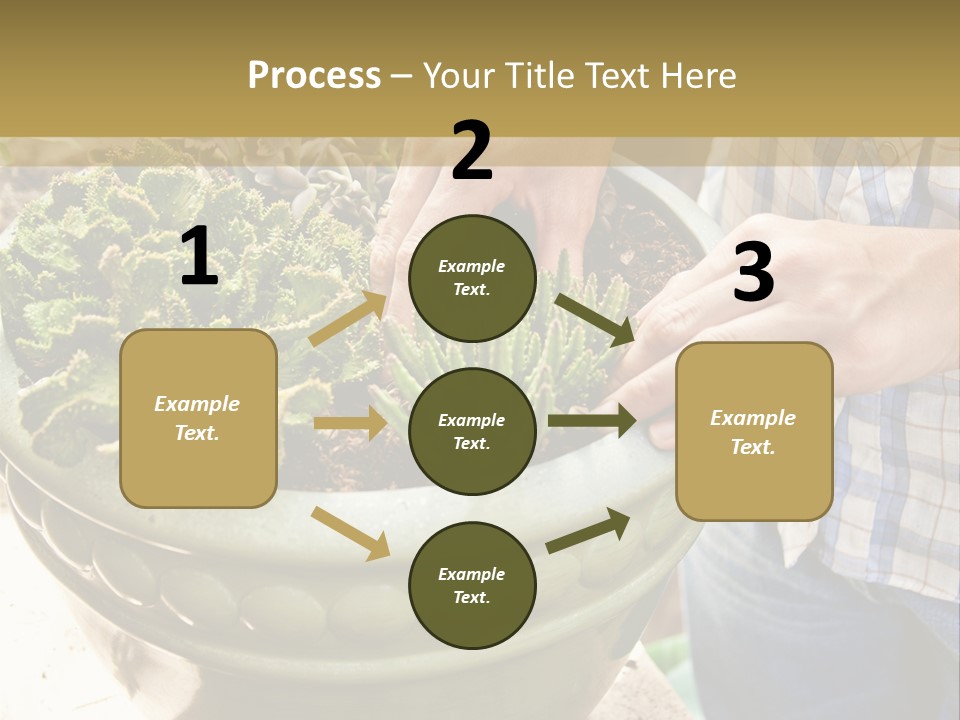 Process – Your Title Text Here

1

Example Text.

2

Example Text.

Example Text.

Example Text.

3

Example Text.